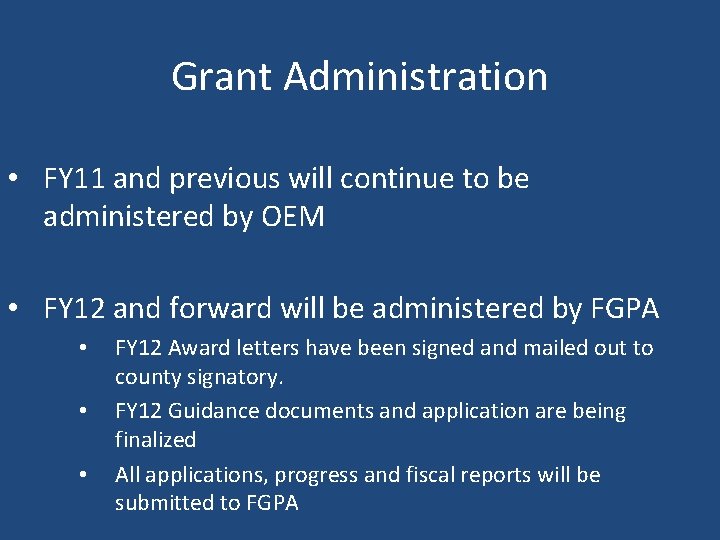 Grant Administration

• FY11 and previous will continue to be administered by OEM

• FY12 and forward will be administered by FGPA
  • FY12 Award letters have been signed and mailed out to county signatory.
  • FY12 Guidance documents and application are being finalized
  • All applications, progress and fiscal reports will be submitted to FGPA